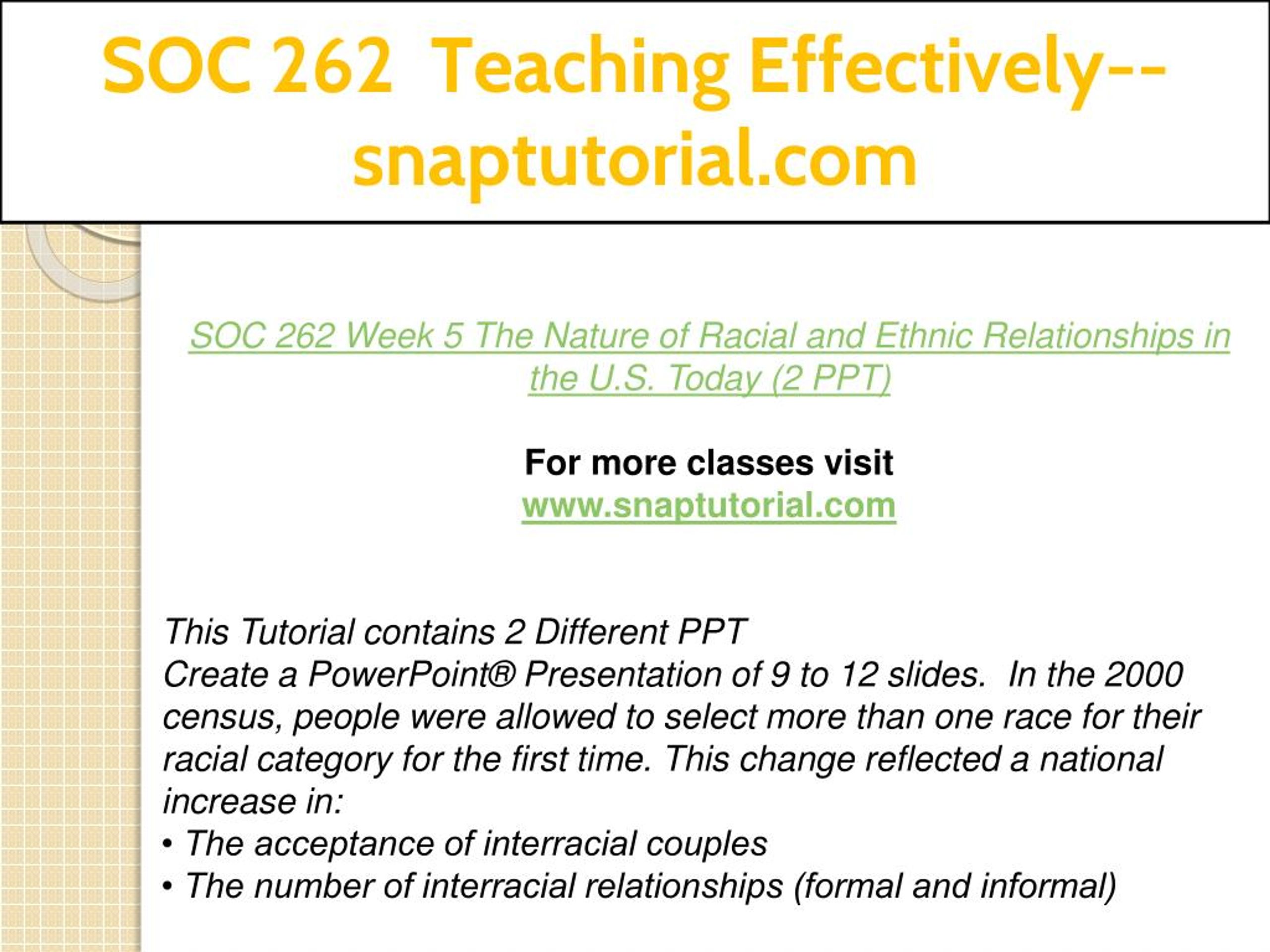 SOC 262 Teaching Effectively--snaptutorial.com

SOC 262 Week 5 The Nature of Racial and Ethnic Relationships in the U.S. Today (2 PPT)

For more classes visit
www.snaptutorial.com

This Tutorial contains 2 Different PPT
Create a PowerPoint® Presentation of 9 to 12 slides. In the 2000 census, people were allowed to select more than one race for their racial category for the first time. This change reflected a national increase in:
• The acceptance of interracial couples
• The number of interracial relationships (formal and informal)